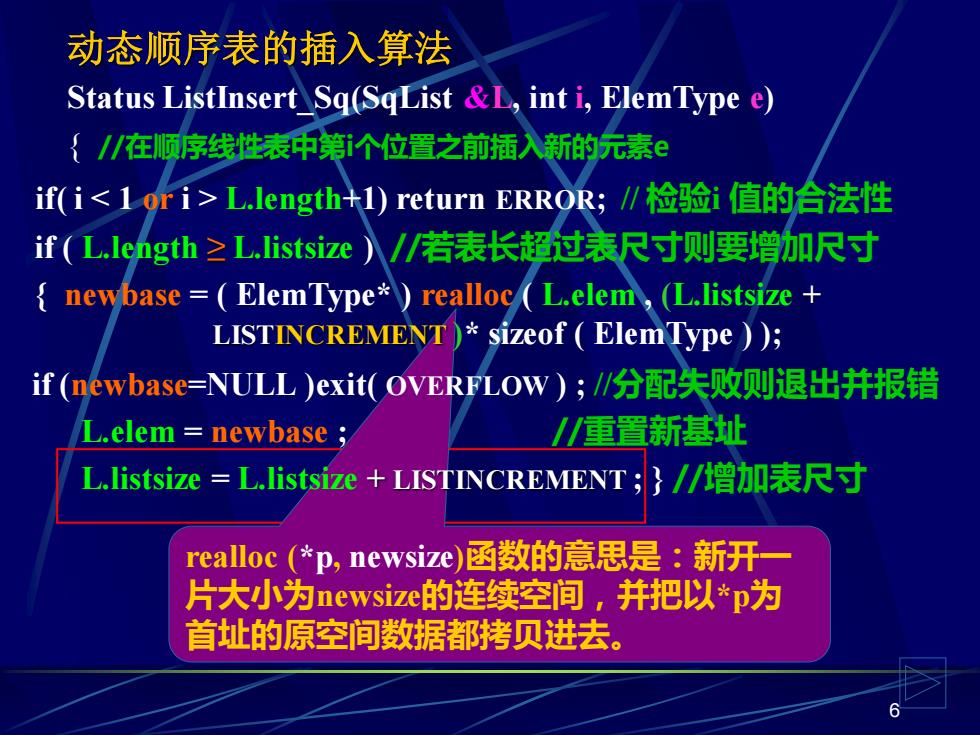 动态顺序表的插入算法

Status ListInsert_Sq(SqList &L, int i, ElemType e)

{ //在顺序线性表中第i个位置之前插入新的元素e

if( i < 1 or i > L.length+1) return ERROR; // 检验i 值的合法性

if ( L.length ≥ L.listsize ) //若表长超过表尺寸则要增加尺寸

{ newbase = ( ElemType* ) realloc ( L.elem , (L.listsize + LISTINCREMENT )* sizeof ( ElemType ) );

if (newbase=NULL )exit( OVERFLOW ) ; //分配失败则退出并报错

L.elem = newbase ; //重置新基址

L.listsize = L.listsize + LISTINCREMENT ; } //增加表尺寸

realloc (*p, newsize)函数的意思是：新开一片大小为newsize的连续空间，并把以*p为首址的原空间数据都拷贝进去。

6